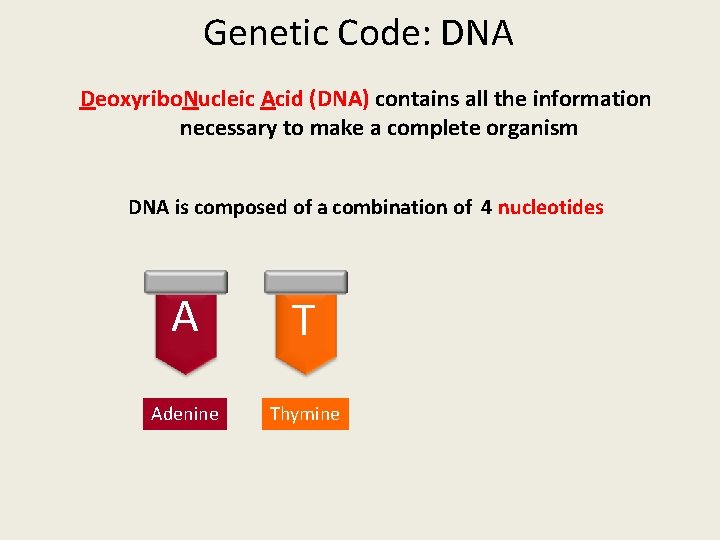 Genetic Code: DNA

DeoxyriboNucleic Acid (DNA) contains all the information necessary to make a complete organism

DNA is composed of a combination of 4 nucleotides

A

T

Adenine

Thymine